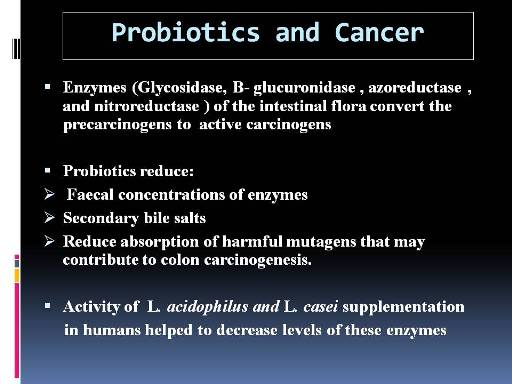 Probiotics and Cancer

▪ Enzymes (Glycosidase, B- glucuronidase , azoreductase , and nitroreductase ) of the intestinal flora convert the precarcinogens to active carcinogens

▪ Probiotics reduce:
➢ Faecal concentrations of enzymes
➢ Secondary bile salts
➢ Reduce absorption of harmful mutagens that may contribute to colon carcinogenesis.

▪ Activity of L. acidophilus and L. casei supplementation in humans helped to decrease levels of these enzymes